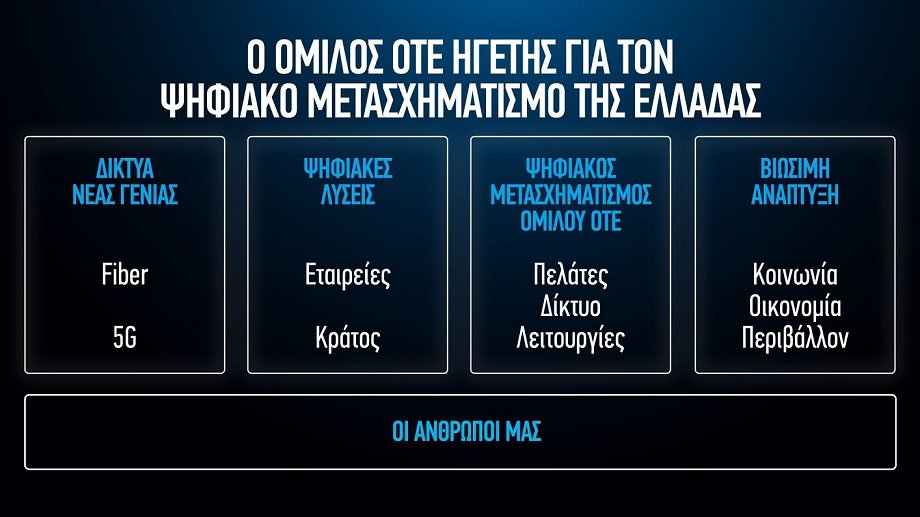 Ο ΟΜΙΛΟΣ ΟΤΕ ΗΓΕΤΗΣ ΓΙΑ ΤΟΝ ΨΗΦΙΑΚΟ ΜΕΤΑΣΧΗΜΑΤΙΣΜΟ ΤΗΣ ΕΛΛΑΔΑΣ

ΔΙΚΤΥΑ ΝΕΑΣ ΓΕΝΙΑΣ

Fiber

5G

ΨΗΦΙΑΚΕΣ ΛΥΣΕΙΣ

Εταιρείες

Κράτος

ΨΗΦΙΑΚΟΣ ΜΕΤΑΣΧΗΜΑΤΙΣΜΟΣ ΟΜΙΛΟΥ ΟΤΕ

Πελάτες
Δίκτυο
Λειτουργίες

ΒΙΩΣΙΜΗ ΑΝΑΠΤΥΞΗ

Κοινωνία
Οικονομία
Περιβάλλον

ΟΙ ΑΝΘΡΩΠΟΙ ΜΑΣ